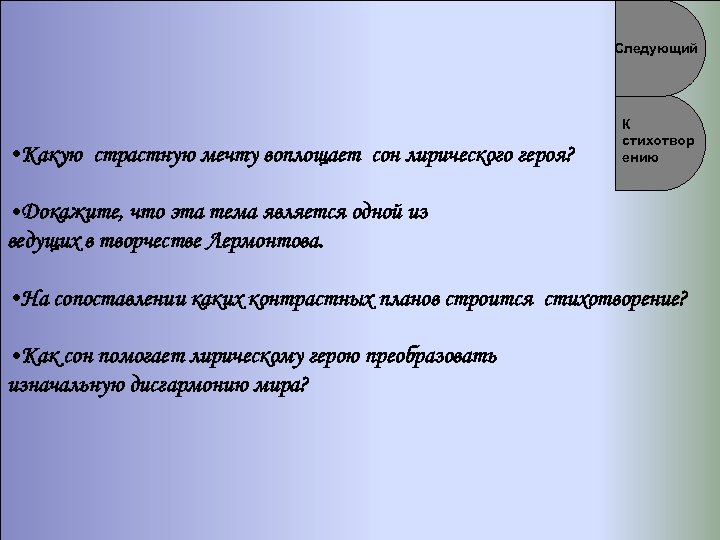 Следующий

К стихотворению

•Какую страстную мечту воплощает сон лирического героя?

•Докажите, что эта тема является одной из ведущих в творчестве Лермонтова.

•На сопоставлении каких контрастных планов строится стихотворение?

•Как сон помогает лирическому герою преобразовать изначальную дисгармонию мира?